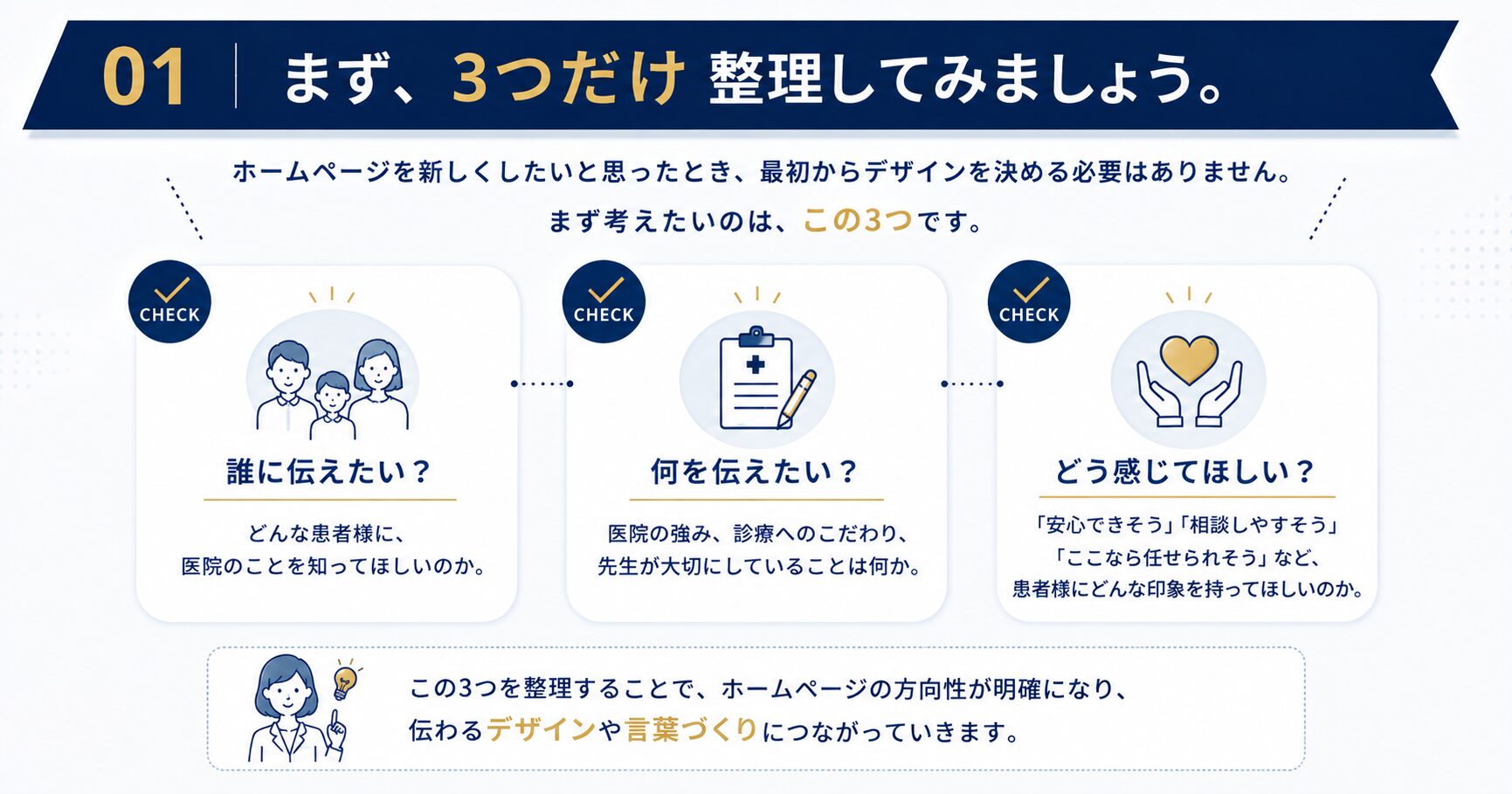 01 まず、3つだけ 整理してみましょう。

ホームページを新しくしたいと思ったとき、最初からデザインを決める必要はありません。

まず考えたいのは、この3つです。

CHECK

誰に伝えたい？

どんな患者様に、医院のことを知ってほしいのか。

CHECK

何を伝えたい？

医院の強み、診療へのこだわり、先生が大切にしていることは何か。

CHECK

どう感じてほしい？

「安心できそう」「相談しやすそう」「ここなら任せられそう」など、患者様にどんな印象を持ってほしいのか。

この3つを整理することで、ホームページの方向性が明確になり、伝わるデザインや言葉づくりにつながっていきます。